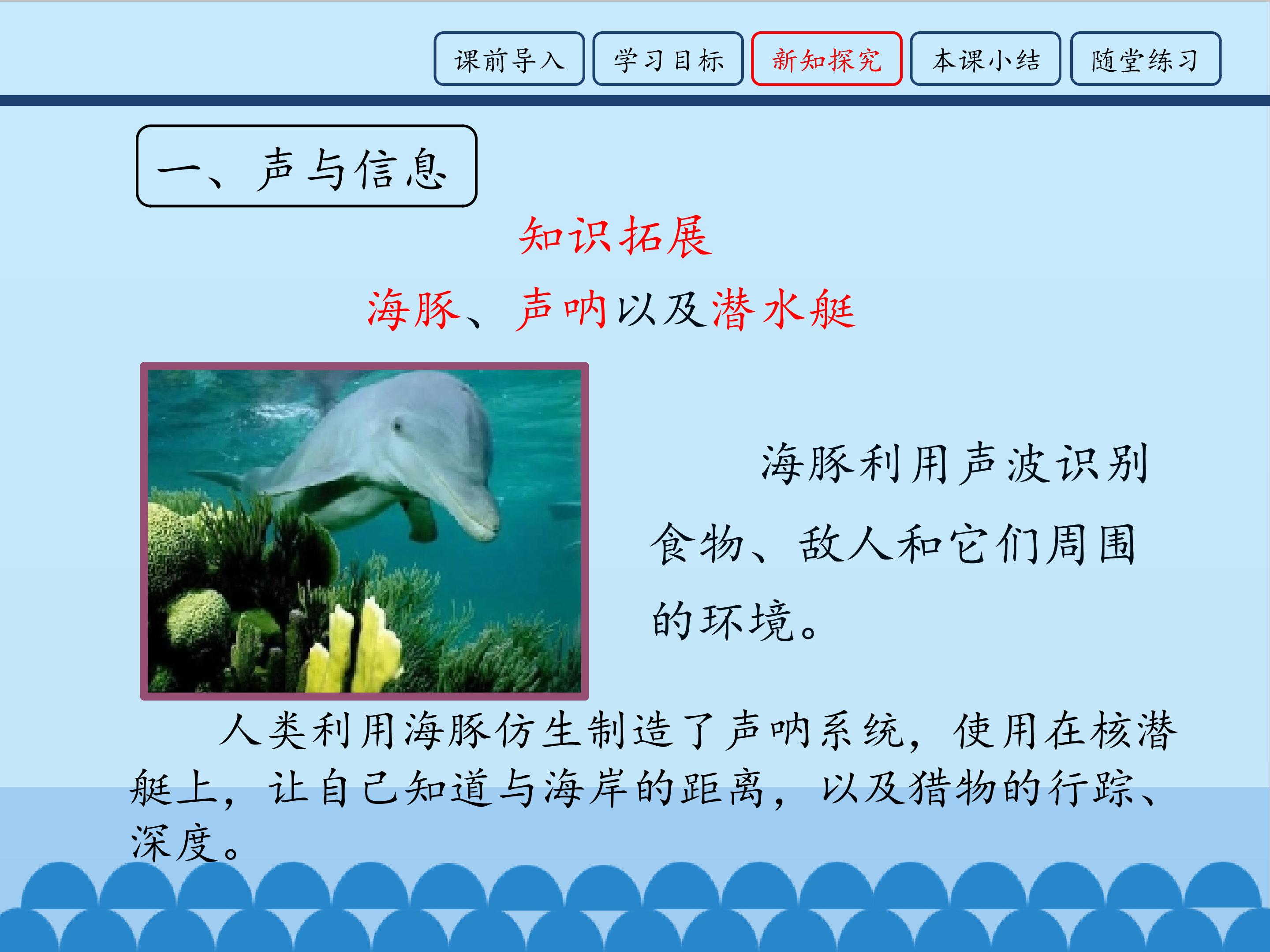 课前导入 学习目标 新知探究 本课小结 随堂练习

一、声与信息

知识拓展

海豚、声呐以及潜水艇

海豚利用声波识别食物、敌人和它们周围的环境。

人类利用海豚仿生制造了声呐系统，使用在核潜艇上，让自己知道与海岸的距离，以及猎物的行踪、深度。